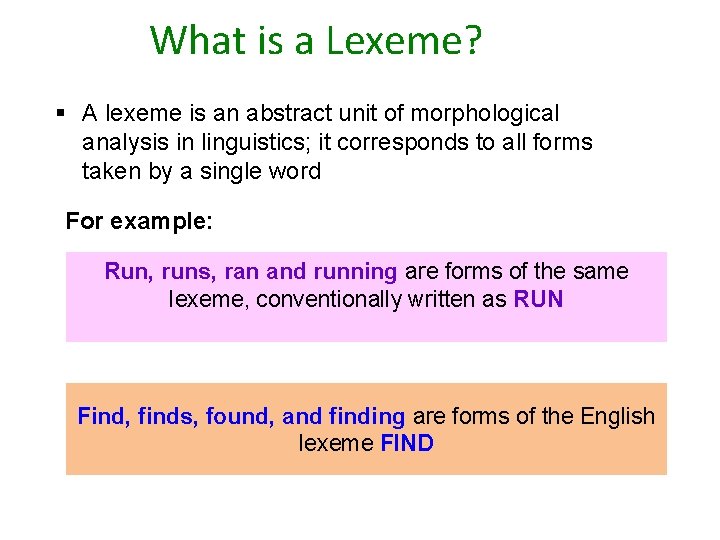 What is a Lexeme?

▪ A lexeme is an abstract unit of morphological analysis in linguistics; it corresponds to all forms taken by a single word

For example:

Run, runs, ran and running are forms of the same lexeme, conventionally written as RUN

Find, finds, found, and finding are forms of the English lexeme FIND